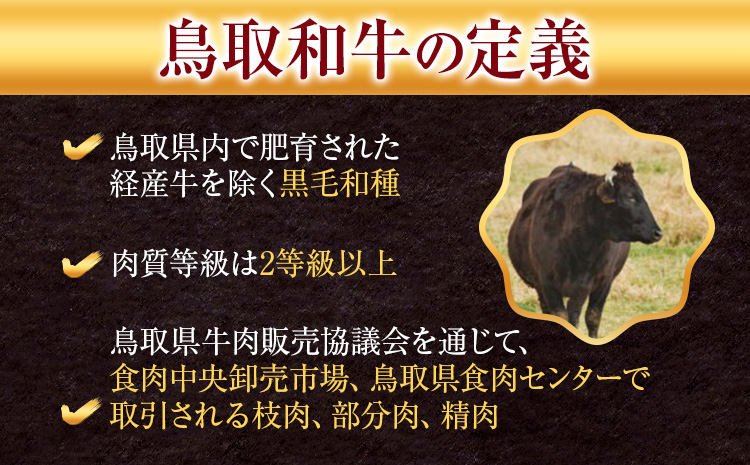 鳥取和牛の定義

鳥取県内で肥育された経産牛を除く黒毛和種

肉質等級は2等級以上

鳥取県牛肉販売協議会を通じて、食肉中央卸売市場、鳥取県食肉センターで取引される枝肉、部分肉、精肉